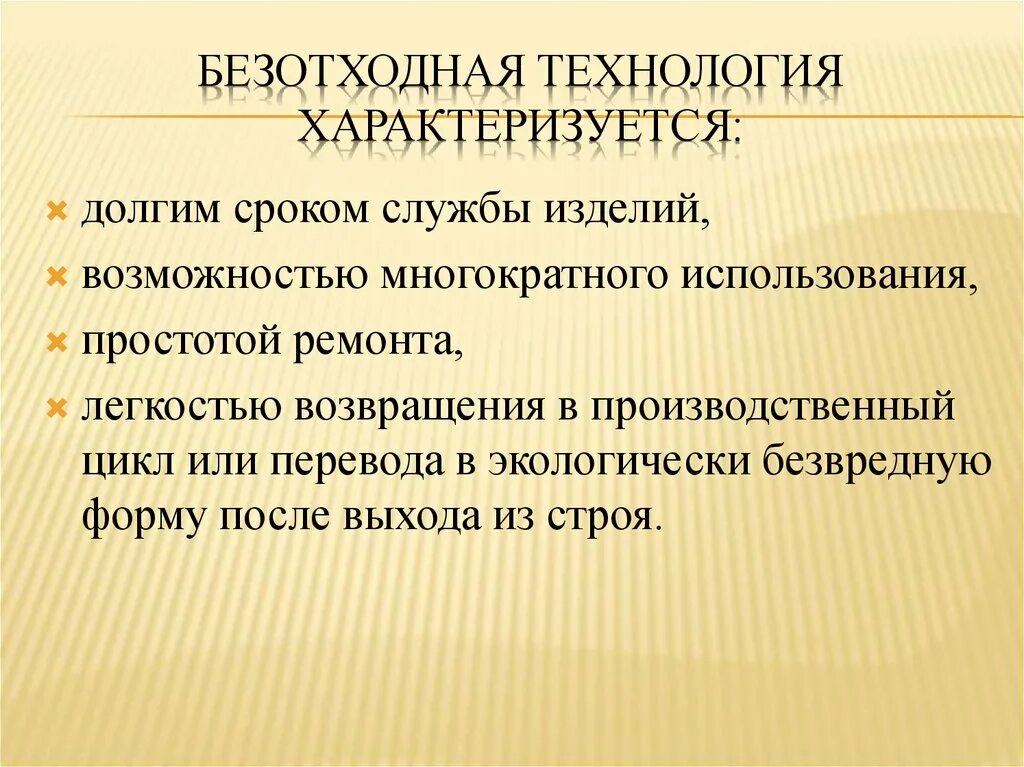 БЕЗОТХОДНАЯ ТЕХНОЛОГИЯ ХАРАКТЕРИЗУЕТСЯ:

долгим сроком службы изделий,

возможностью многократного использования,

простотой ремонта,

легкостью возвращения в производственный цикл или перевода в экологически безвредную форму после выхода из строя.